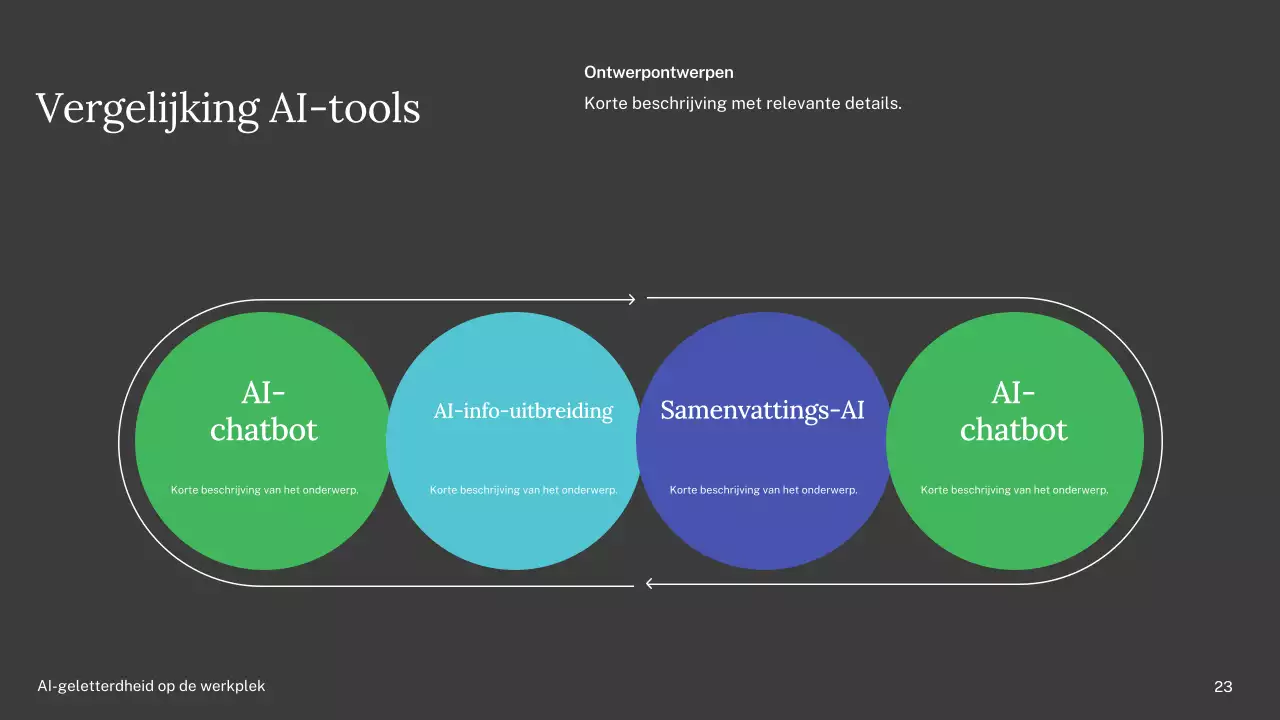 Vergelijking AI-tools

Ontwerpontwerpen

Korte beschrijving met relevante details.

AI-chatbot

Korte beschrijving van het onderwerp.

AI-info-uitbreiding

Korte beschrijving van het onderwerp.

Samenvattings-AI

Korte beschrijving van het onderwerp.

AI-chatbot

Korte beschrijving van het onderwerp.

AI-geletterdheid op de werkplek

23